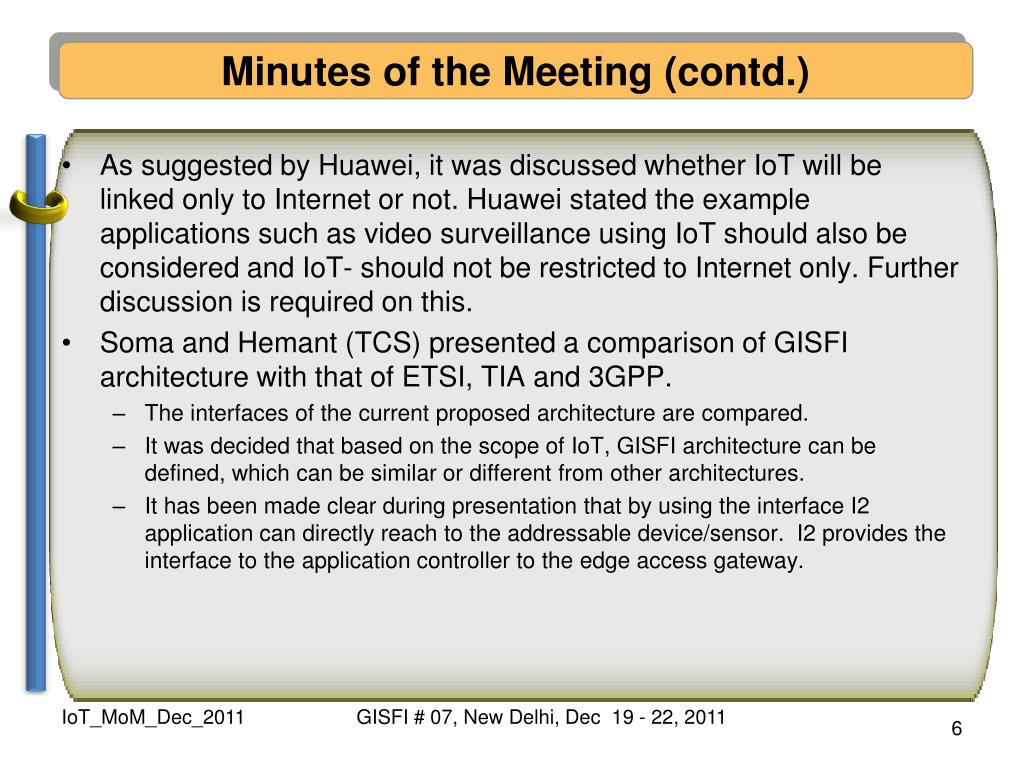 Minutes of the Meeting (contd.)

• As suggested by Huawei, it was discussed whether IoT will be linked only to Internet or not. Huawei stated the example applications such as video surveillance using IoT should also be considered and IoT- should not be restricted to Internet only. Further discussion is required on this.
• Soma and Hemant (TCS) presented a comparison of GISFI architecture with that of ETSI, TIA and 3GPP.
– The interfaces of the current proposed architecture are compared.
– It was decided that based on the scope of IoT, GISFI architecture can be defined, which can be similar or different from other architectures.
– It has been made clear during presentation that by using the interface I2 application can directly reach to the addressable device/sensor. I2 provides the interface to the application controller to the edge access gateway.

IoT_MoM_Dec_2011
GISFI # 07, New Delhi, Dec 19 - 22, 2011
6